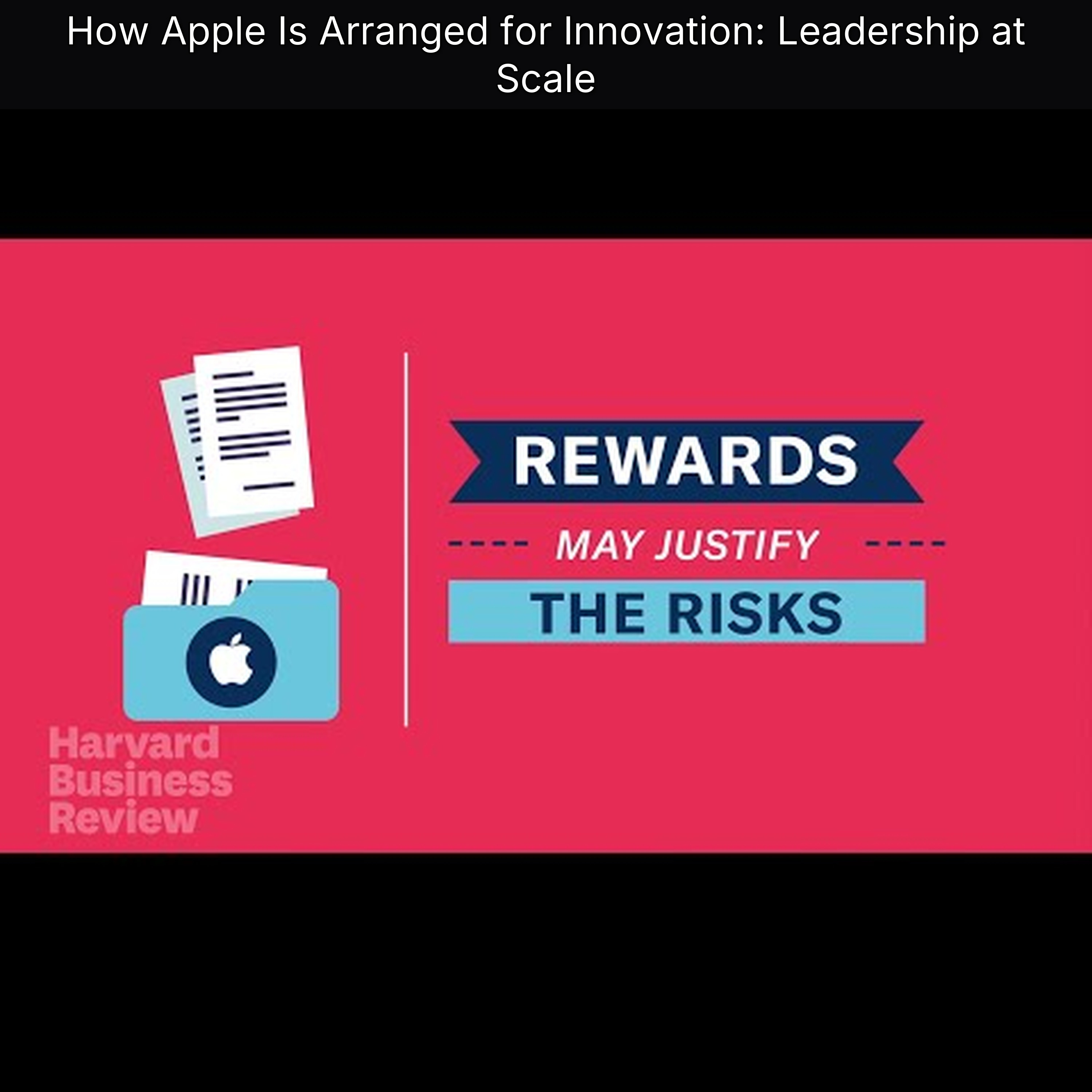 How Apple Is Arranged for Innovation: Leadership at Scale

REWARDS

MAY JUSTIFY

THE RISKS

Harvard
Business
Review